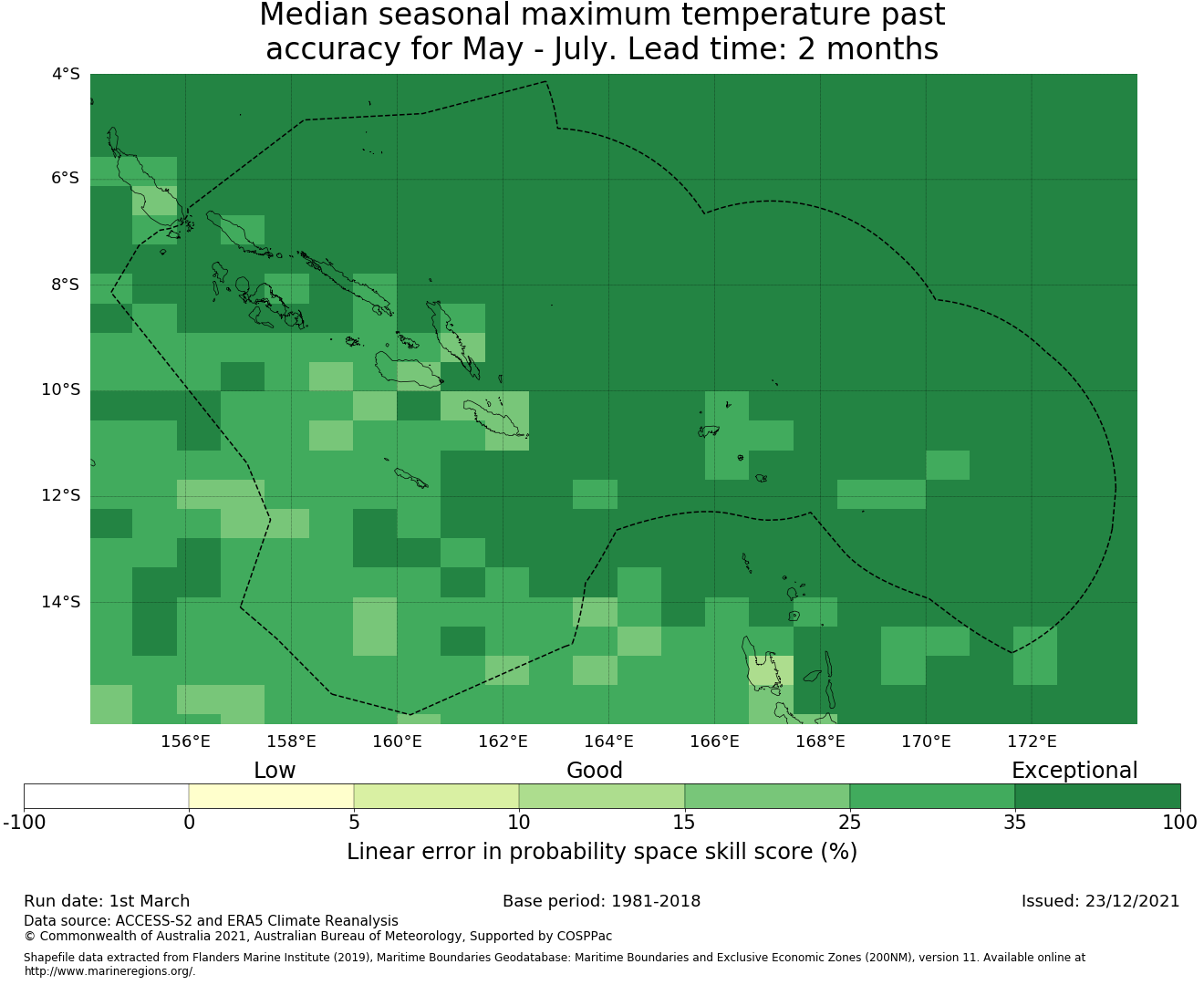 Median seasonal maximum temperature past accuracy for May - July. Lead time: 2 months

4°S
6°S
8°S
10°S
12°S
14°S

156°E 158°E 160°E 162°E 164°E 166°E 168°E 170°E 172°E

Low Good Exceptional

-100 0 5 10 15 25 35 100

Linear error in probability space skill score (%)

Run date: 1st March
Base period: 1981-2018
Issued: 23/12/2021

Data source: ACCESS-S2 and ERA5 Climate Reanalysis
© Commonwealth of Australia 2021, Australian Bureau of Meteorology, Supported by COSPPac

Shapefile data extracted from Flanders Marine Institute (2019), Maritime Boundaries Geodatabase: Maritime Boundaries and Exclusive Economic Zones (200NM), version 11. Available online at http://www.marineregions.org/.